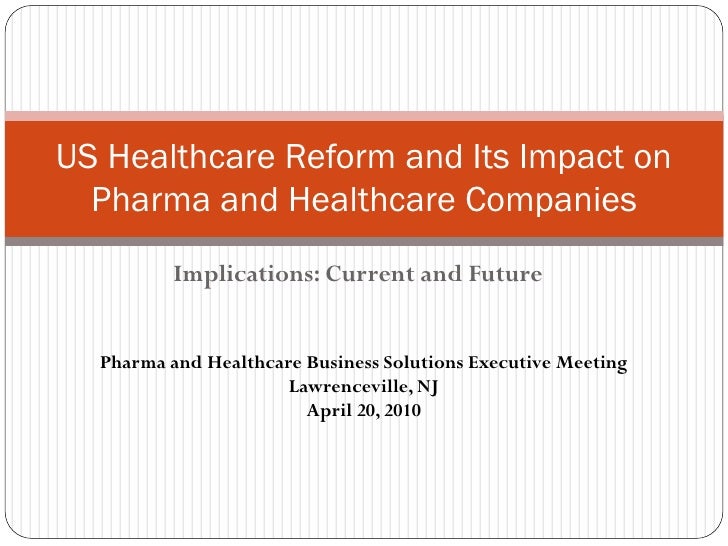 US Healthcare Reform and Its Impact on Pharma and Healthcare Companies

Implications: Current and Future

Pharma and Healthcare Business Solutions Executive Meeting
Lawrenceville, NJ
April 20, 2010